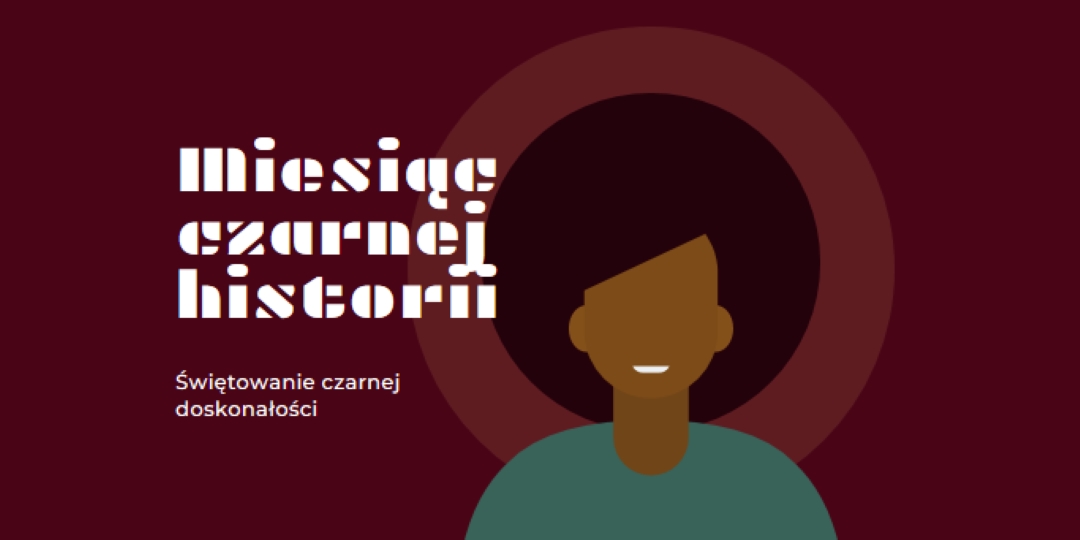 Miesiąc czarnej historii

Świętowanie czarnej doskonałości